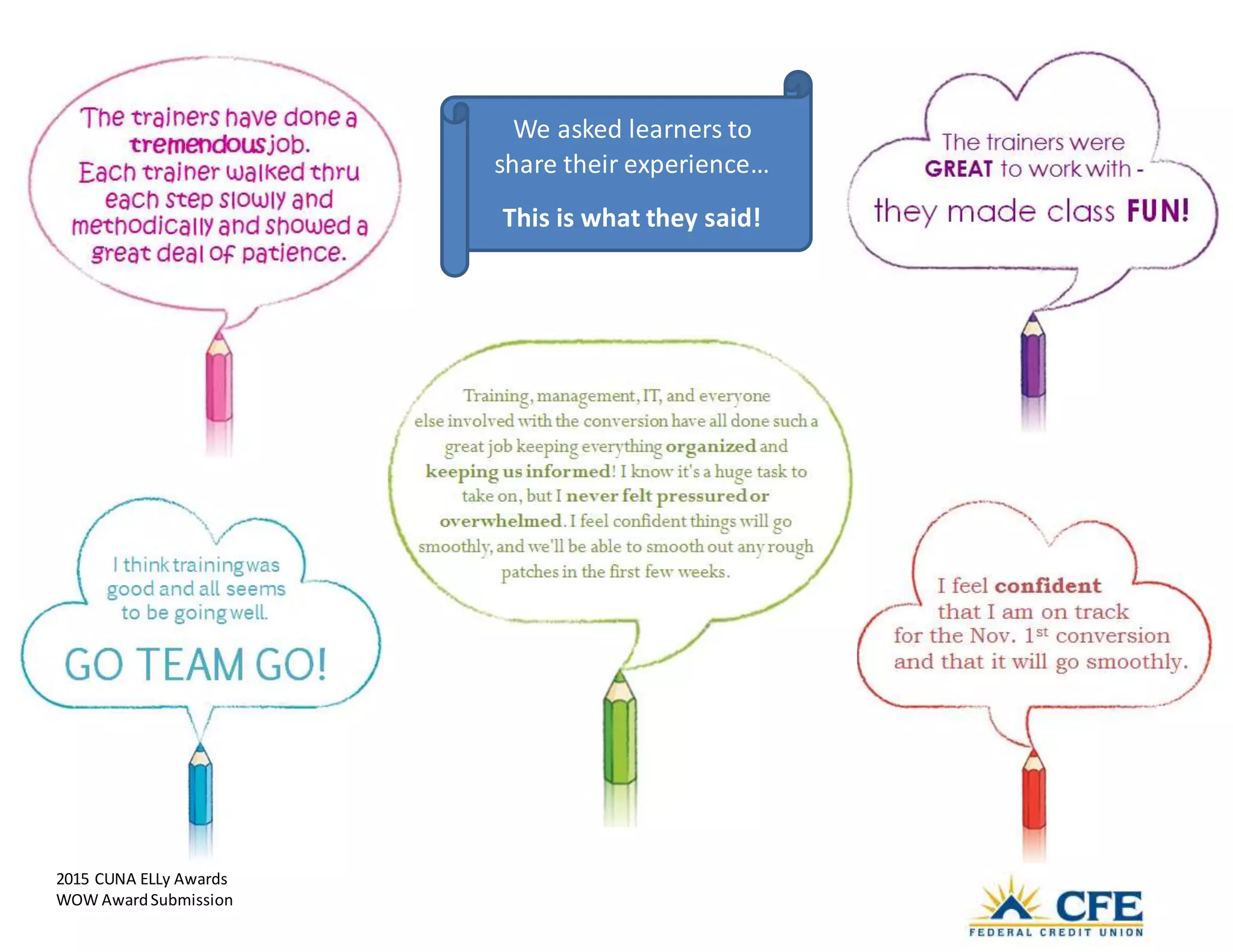 The trainers have done a tremendous job. Each trainer walked thru each step slowly and methodically and showed a great deal of patience.

We asked learners to share their experience…

This is what they said!

The trainers were GREAT to work with - they made class FUN!

Training, management, IT, and everyone else involved with the conversion have all done such a great job keeping everything organized and keeping us informed! I know it's a huge task to take on, but I never felt pressured or overwhelmed. I feel confident things will go smoothly, and we'll be able to smooth out any rough patches in the first few weeks.

I think training was good and all seems to be going well.

GO TEAM GO!

I feel confident that I am on track for the Nov. 1$^{st}$ conversion and that it will go smoothly.

2015 CUNA ELLy Awards
WOW Award Submission

CFE
FEDERAL CREDIT UNION